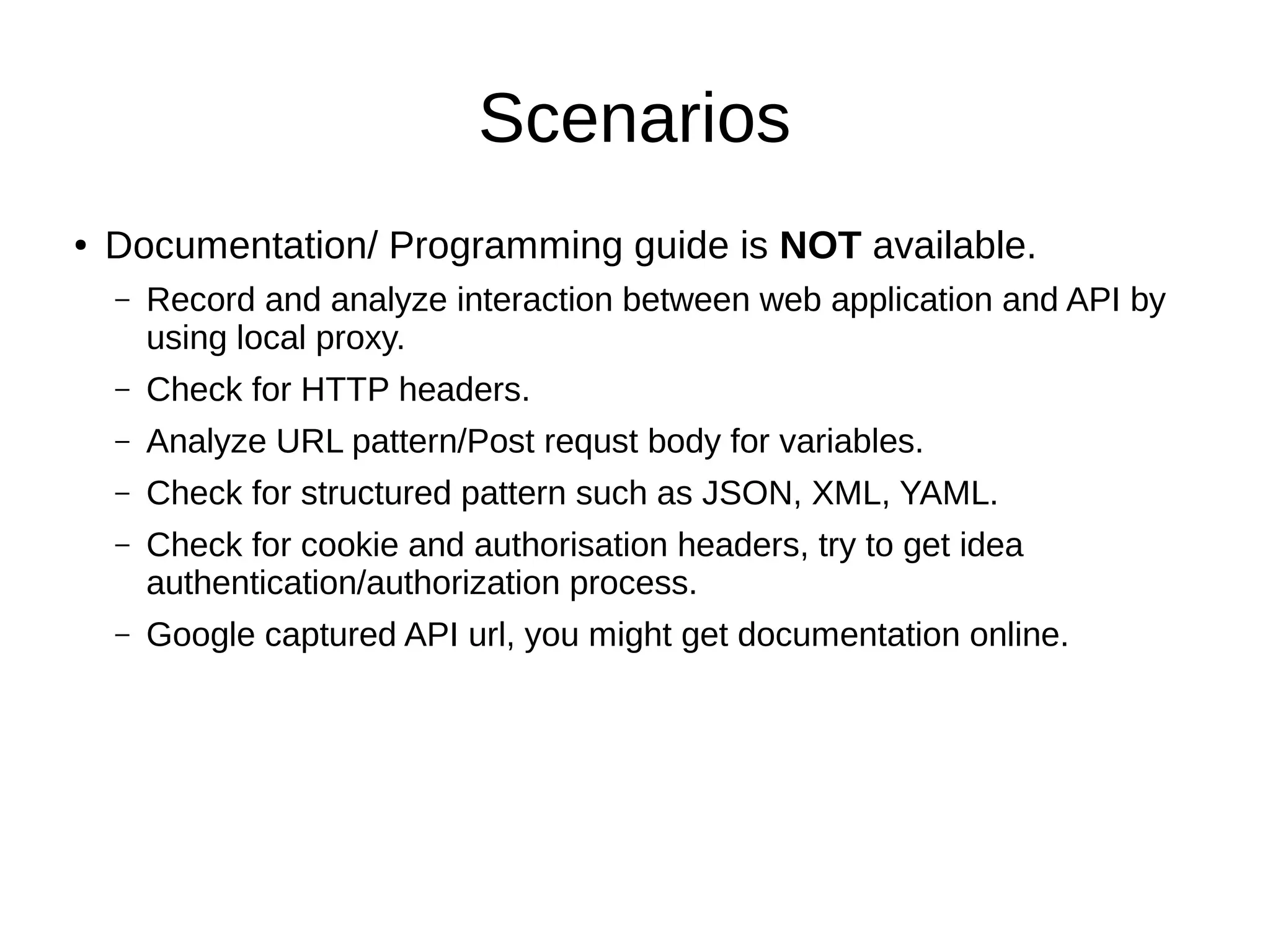 Scenarios

• Documentation/ Programming guide is NOT available.

– Record and analyze interaction between web application and API by using local proxy.

– Check for HTTP headers.

– Analyze URL pattern/Post requst body for variables.

– Check for structured pattern such as JSON, XML, YAML.

– Check for cookie and authorisation headers, try to get idea authentication/authorization process.

– Google captured API url, you might get documentation online.